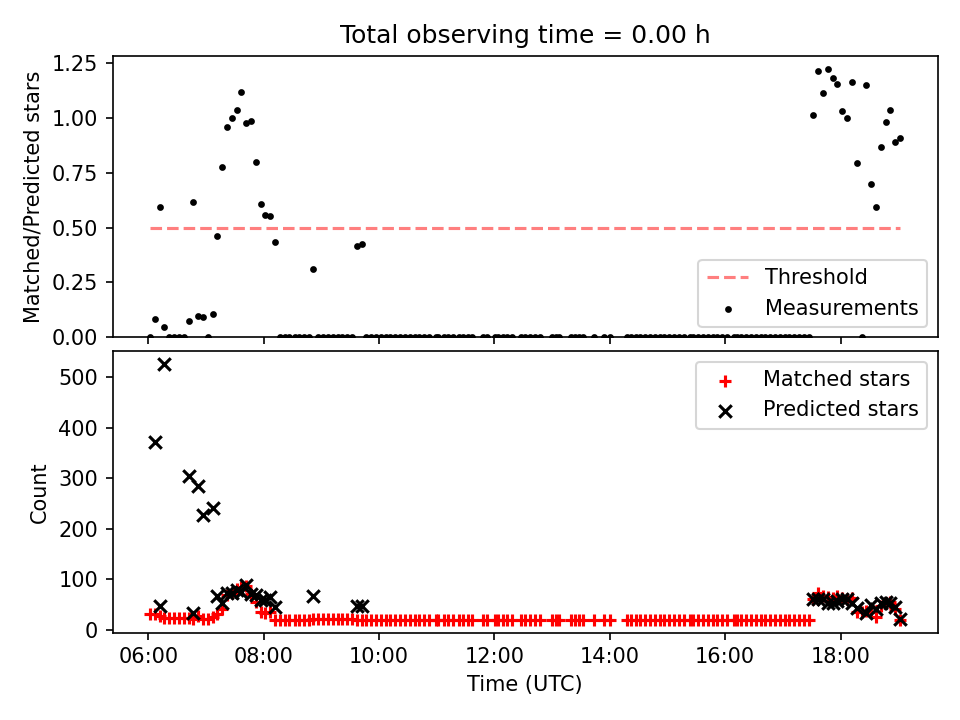 Total observing time = 0.00 h

Matched/Predicted stars

1.25
1.00
0.75
0.50
0.25
0.00

Threshold
Measurements

Count

500
400
300
200
100
0

Matched stars
Predicted stars

06:00
08:00
10:00
12:00
14:00
16:00
18:00

Time (UTC)